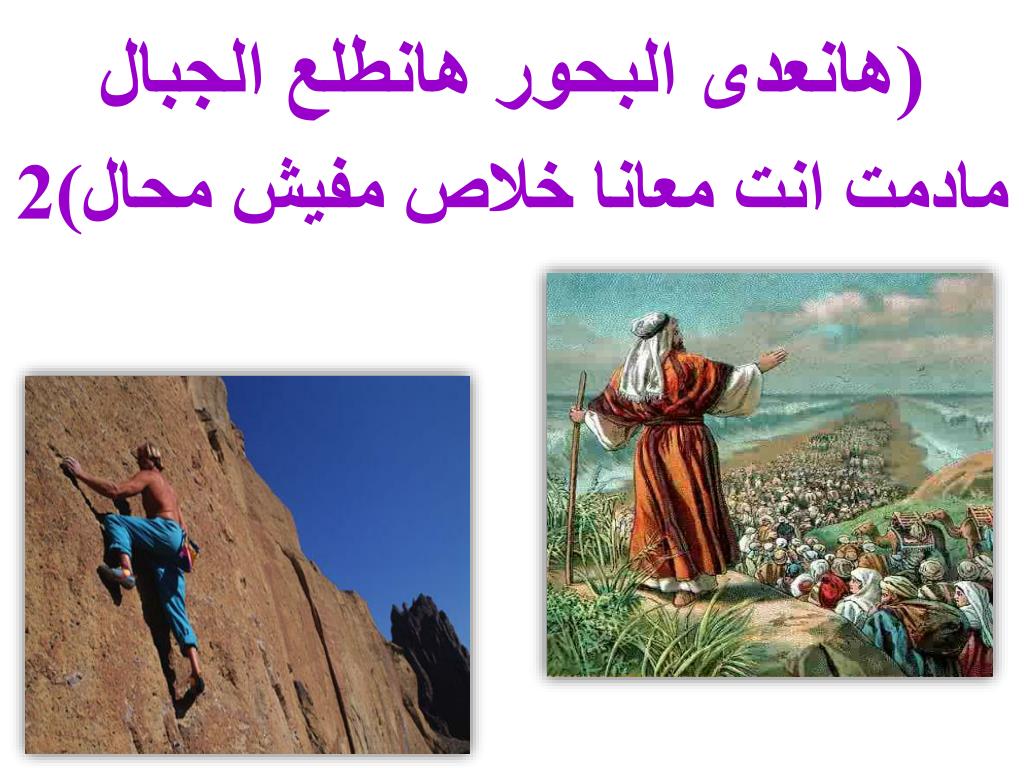 (هانعدى البحور هانطلع الجبال
مادمت انت معانا خلاص مفيش محال)2